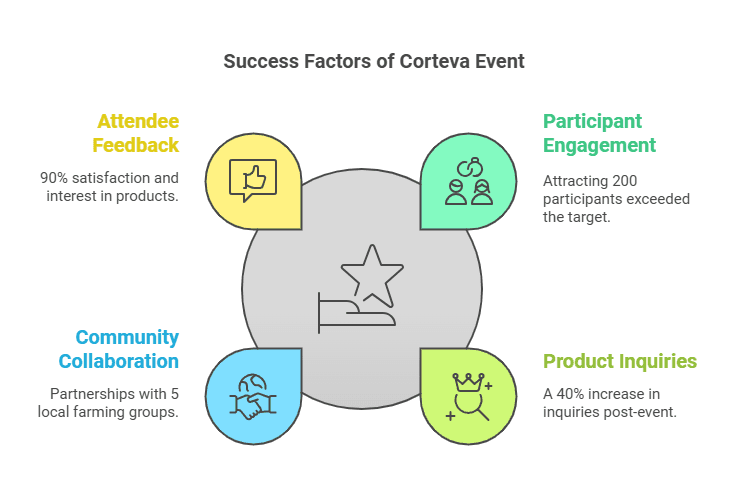 Success Factors of Corteva Event

Attendee Feedback

90% satisfaction and interest in products.

Participant Engagement

Attracting 200 participants exceeded the target.

Community Collaboration

Partnerships with 5 local farming groups.

Product Inquiries

A 40% increase in inquiries post-event.